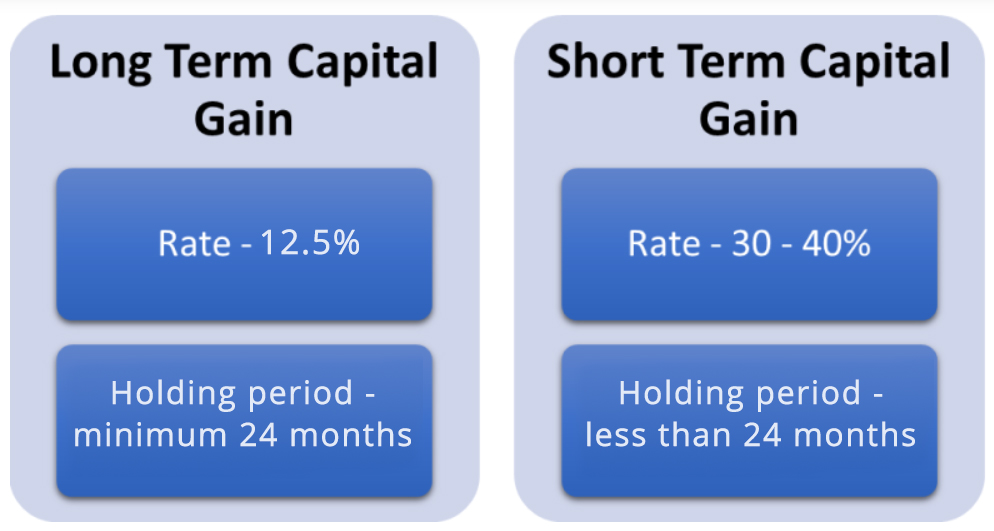 Long Term Capital Gain

Rate - 12.5%

Holding period - minimum 24 months

Short Term Capital Gain

Rate - 30 - 40%

Holding period - less than 24 months